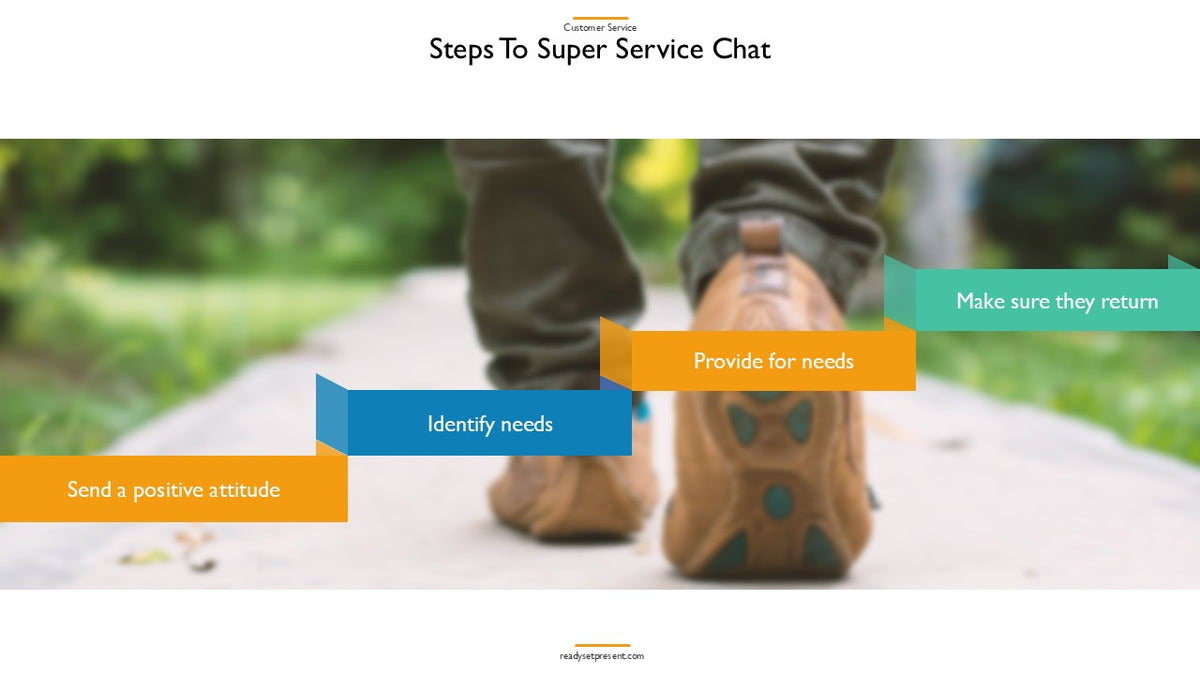 Customer Service

Steps To Super Service Chat

Send a positive attitude

Identify needs

Provide for needs

Make sure they return

readysetpresent.com